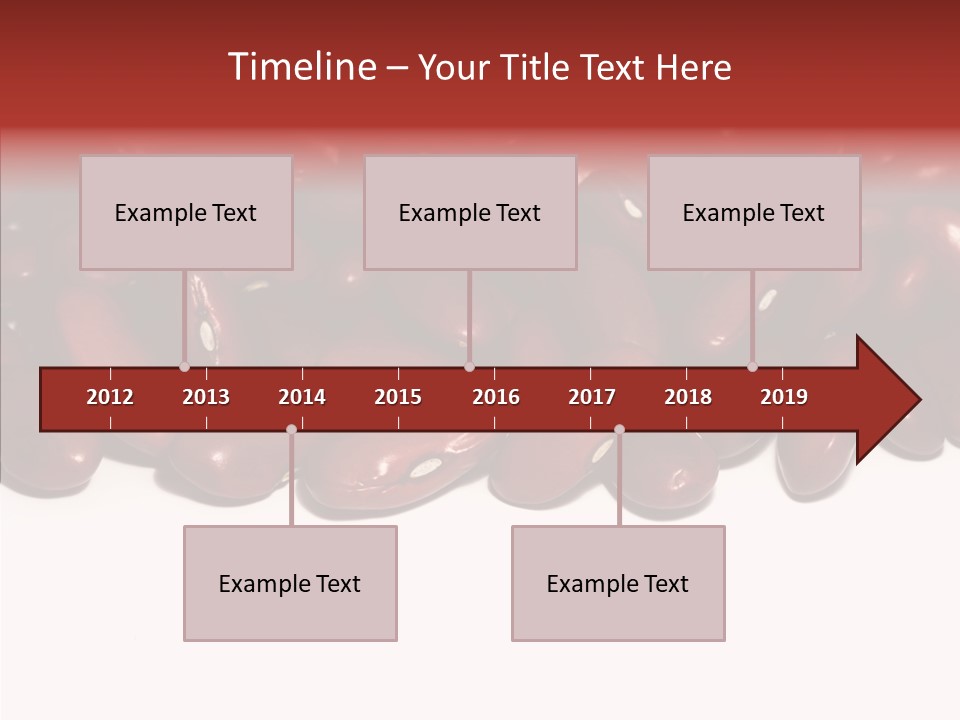 Timeline – Your Title Text Here

Example Text

Example Text

Example Text

2012 2013 2014 2015 2016 2017 2018 2019

Example Text

Example Text